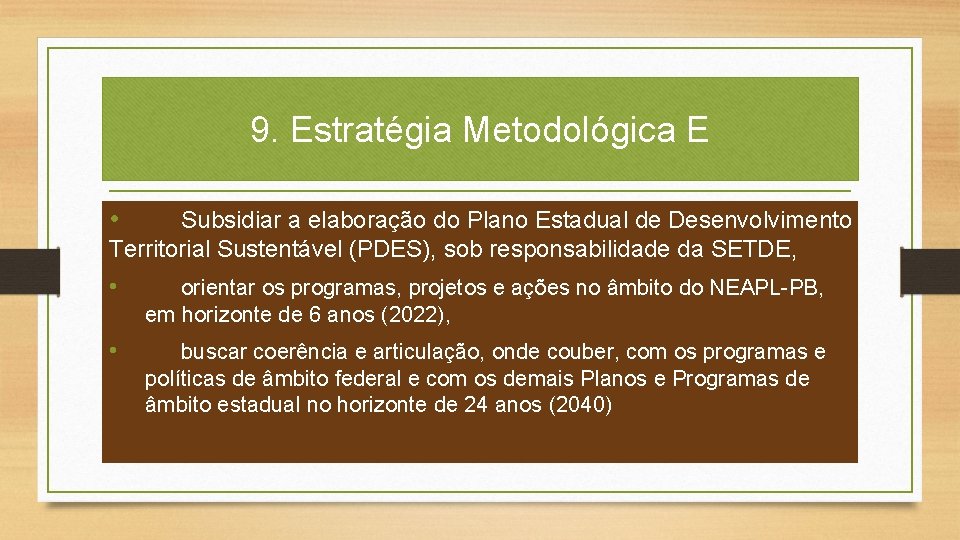 9. Estratégia Metodológica E

• Subsidiar a elaboração do Plano Estadual de Desenvolvimento Territorial Sustentável (PDES), sob responsabilidade da SETDE,

• orientar os programas, projetos e ações no âmbito do NEAPL-PB, em horizonte de 6 anos (2022),

• buscar coerência e articulação, onde couber, com os programas e políticas de âmbito federal e com os demais Planos e Programas de âmbito estadual no horizonte de 24 anos (2040)